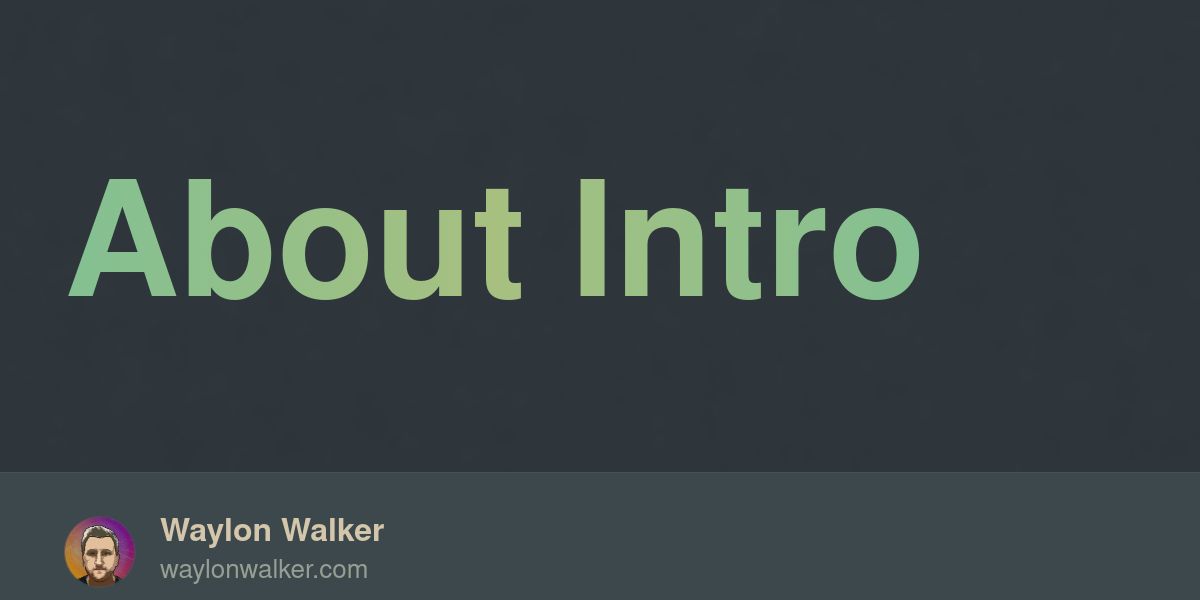 About Intro

Waylon Walker
waylonwalker.com